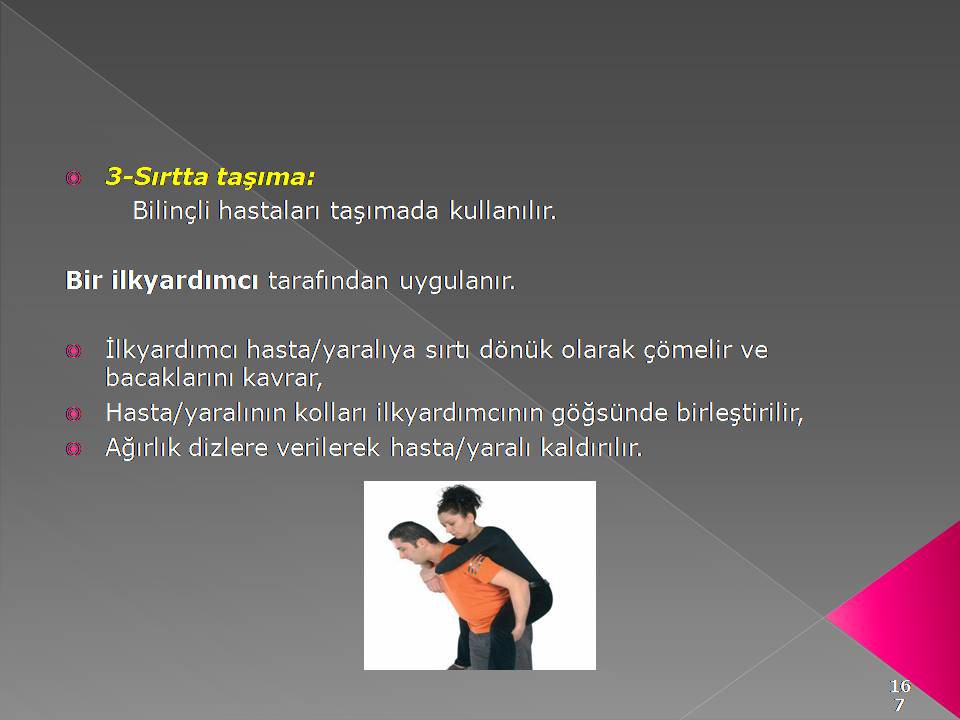 3-Sırtta taşıma:
Bilinçli hastaları taşımada kullanılır.

Bir ilkyardımcı tarafından uygulanır.

İlkyardımcı hasta/yaralıya sırtı dönük olarak çömelir ve bacaklarını kavrar,
Hasta/yaralının kolları ilkyardımcının göğsünde birleştirilir,
Ağırlık dizlere verilerek hasta/yaralı kaldırılır.

167